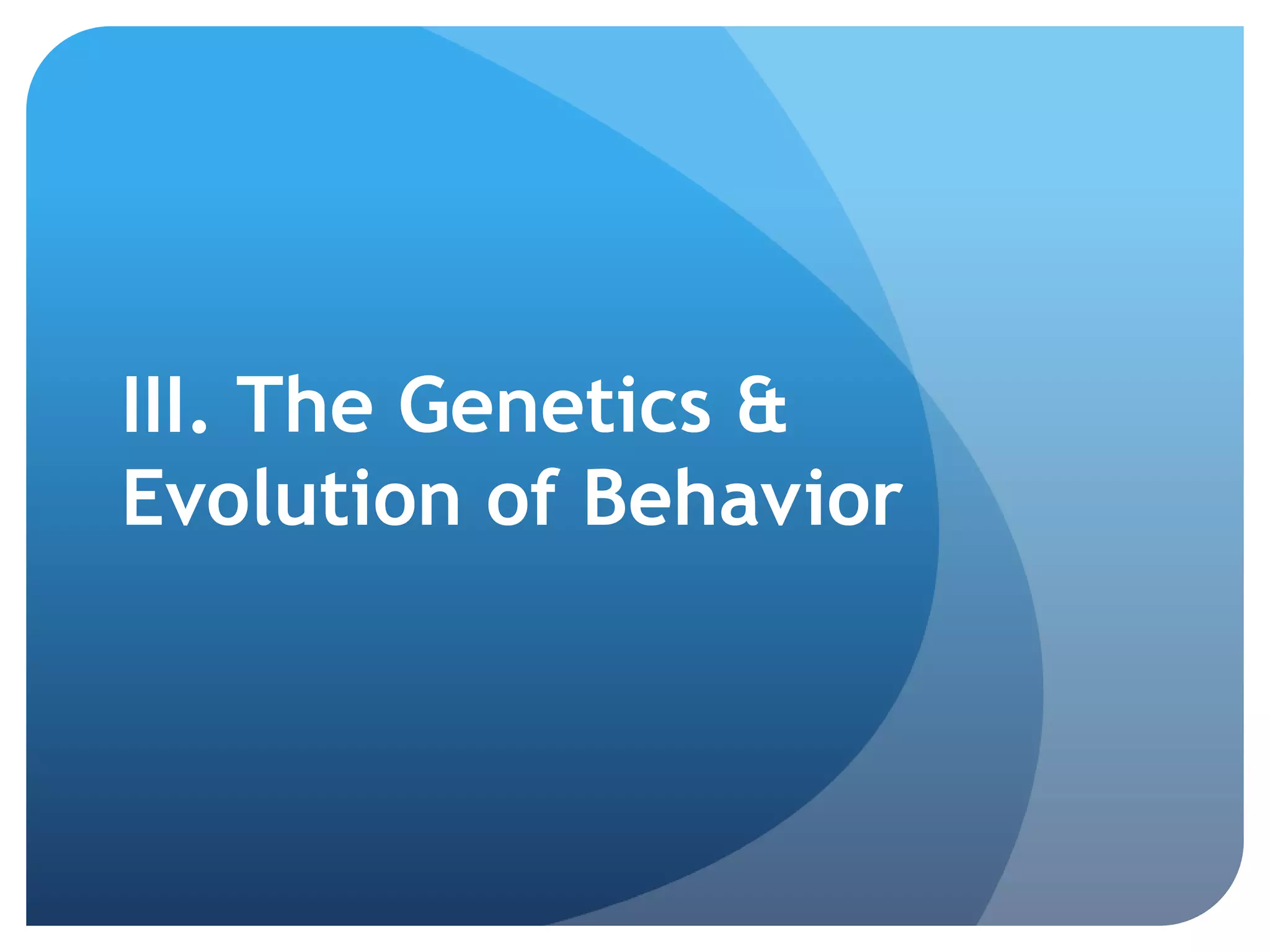 III. The Genetics & Evolution of Behavior